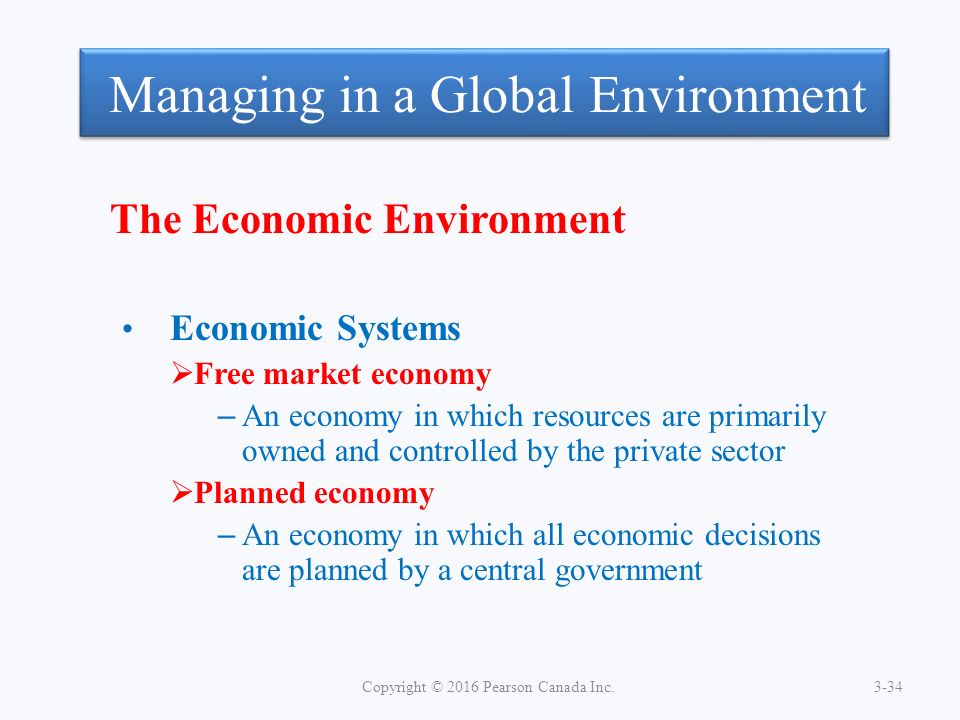 Managing in a Global Environment

The Economic Environment

• Economic Systems
  ➢Free market economy
    – An economy in which resources are primarily owned and controlled by the private sector
  ➢Planned economy
    – An economy in which all economic decisions are planned by a central government

Copyright © 2016 Pearson Canada Inc.

3-34